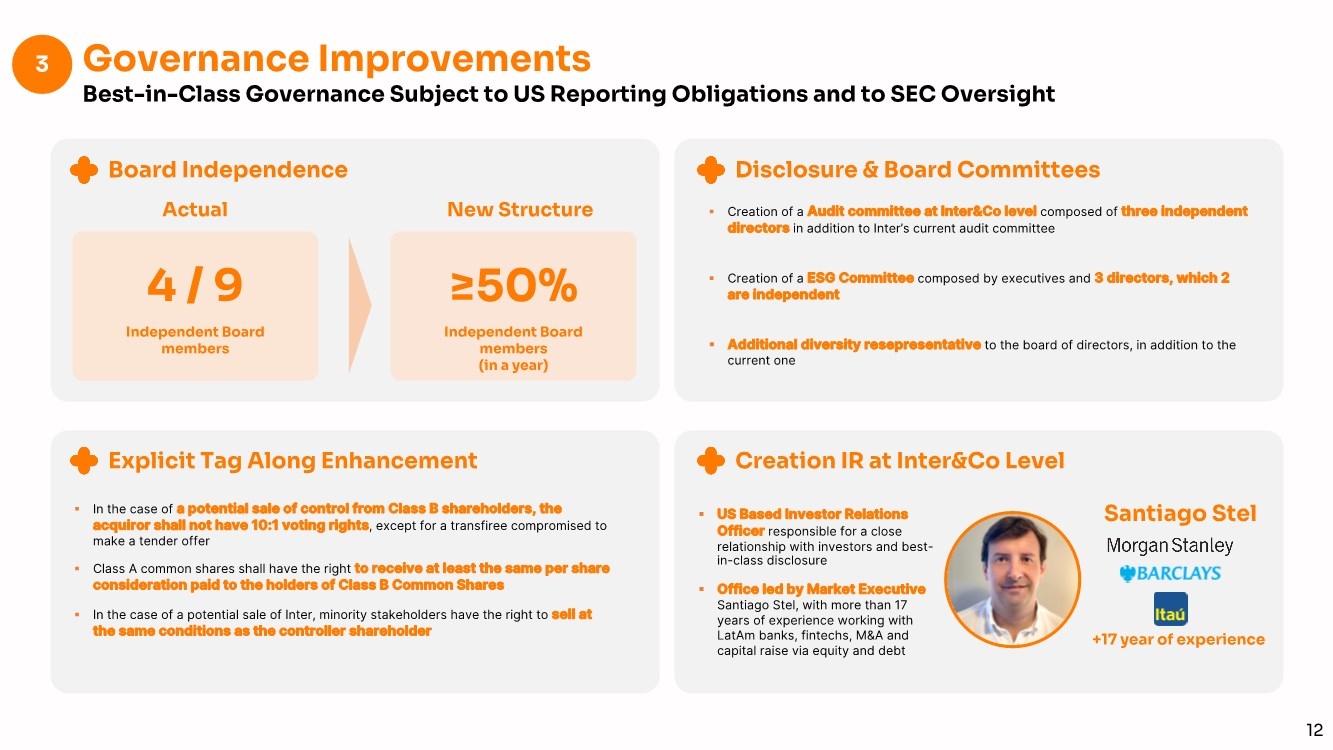 3 Governance Improvements
Best-in-Class Governance Subject to US Reporting Obligations and to SEC Oversight

Board Independence

Actual
4 / 9
Independent Board members

New Structure
≥50%
Independent Board members (in a year)

Disclosure & Board Committees

▪ Creation of a Audit committee at Inter&Co level composed of three independent directors in addition to Inter's current audit committee

▪ Creation of a ESG Committee composed by executives and 3 directors, which 2 are independent

▪ Additional diversity resepresentative to the board of directors, in addition to the current one

Explicit Tag Along Enhancement

▪ In the case of a potential sale of control from Class B shareholders, the acquiror shall not have 10:1 voting rights, except for a transfiree compromised to make a tender offer

▪ Class A common shares shall have the right to receive at least the same per share consideration paid to the holders of Class B Common Shares

▪ In the case of a potential sale of Inter, minority stakeholders have the right to sell at the same conditions as the controller shareholder

Creation IR at Inter&Co Level

▪ US Based Investor Relations Officer responsible for a close relationship with investors and best-in-class disclosure

▪ Office led by Market Executive Santiago Stel, with more than 17 years of experience working with LatAm banks, fintechs, M&A and capital raise via equity and debt

Santiago Stel
Morgan Stanley
BARCLAYS
Itaú
+17 year of experience

12